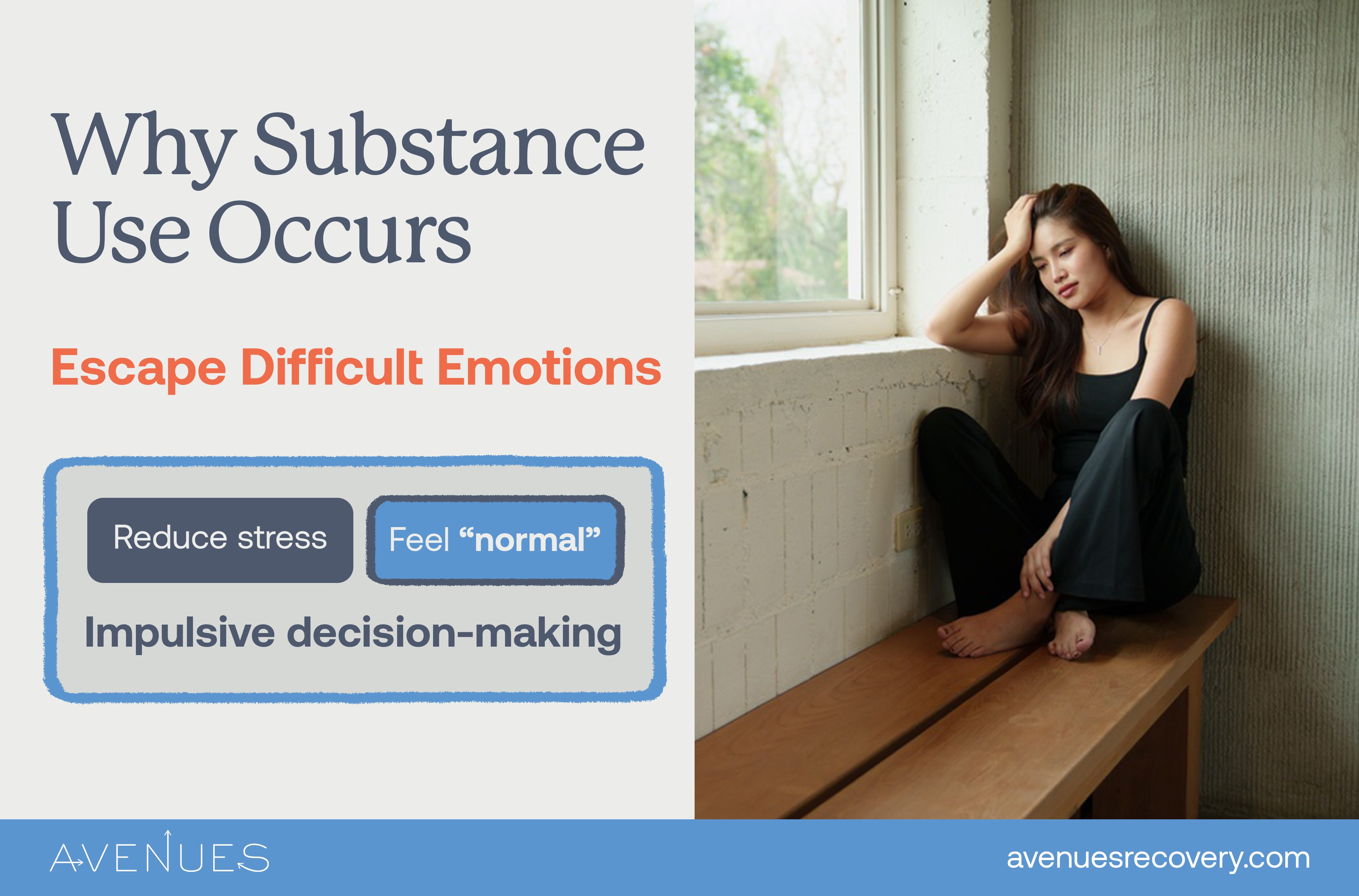 Why Substance Use Occurs

Escape Difficult Emotions

Reduce stress

Feel “normal”

Impulsive decision-making

AVENUES

avenuesrecovery.com